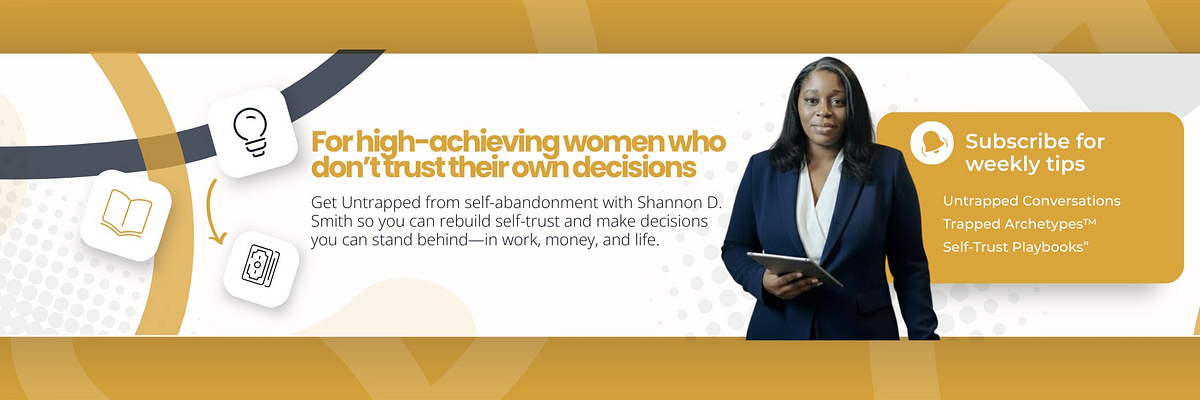 For high-achieving women who don't trust their own decisions

Get Untrapped from self-abandonment with Shannon D. Smith so you can rebuild self-trust and make decisions you can stand behind—in work, money, and life.

Subscribe for weekly tips

Untrapped Conversations
Trapped Archetypes™
Self-Trust Playbooks"